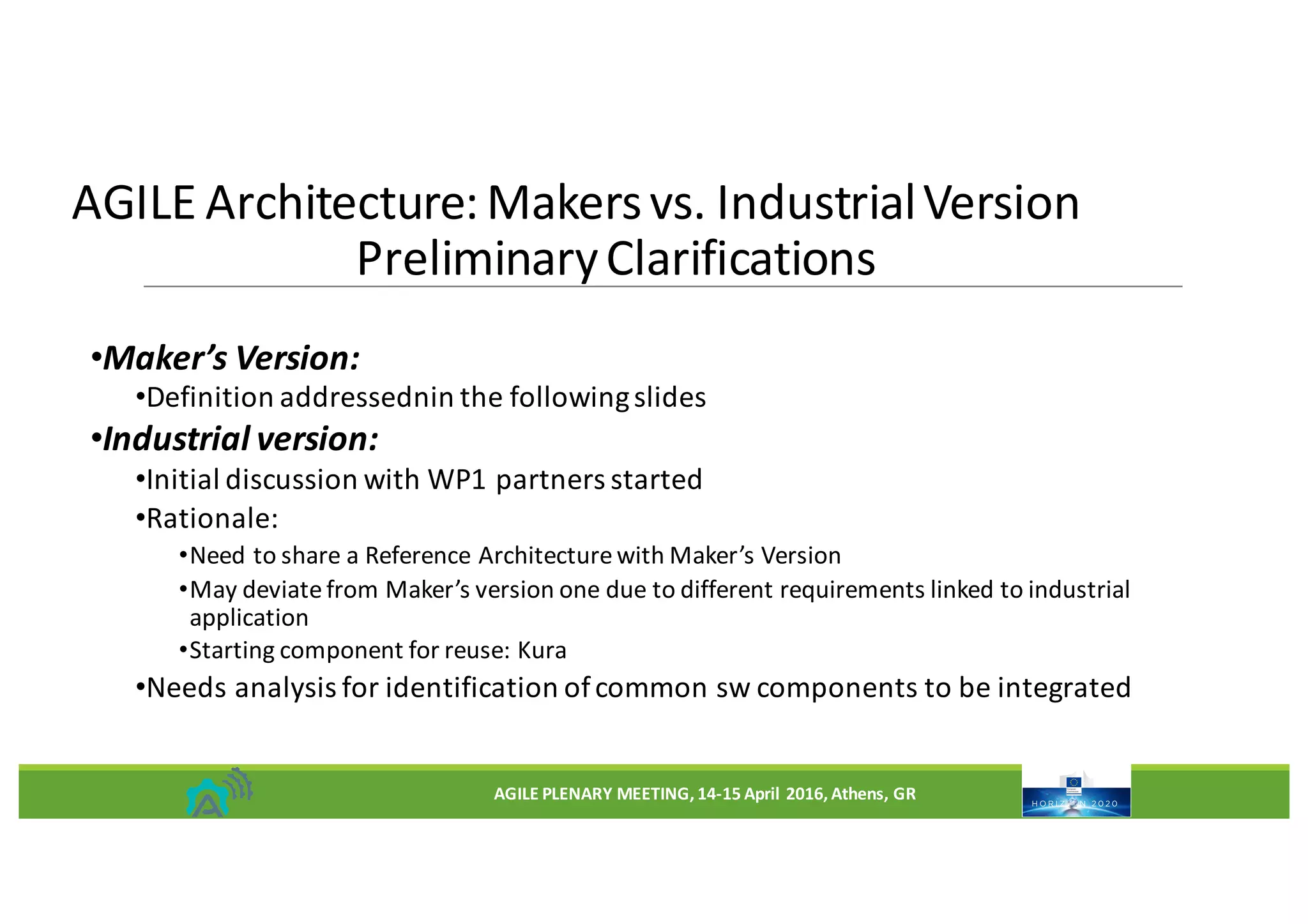 AGILE Architecture: Makers vs. Industrial Version
Preliminary Clarifications

•Maker's Version:
•Definition addressednin the following slides
•Industrial version:
•Initial discussion with WP1 partners started
•Rationale:
•Need to share a Reference Architecture with Maker's Version
•May deviate from Maker's version one due to different requirements linked to industrial application
•Starting component for reuse: Kura
•Needs analysis for identification of common sw components to be integrated

AGILE PLENARY MEETING, 14-15 April 2016, Athens, GR

HORIZON 2020